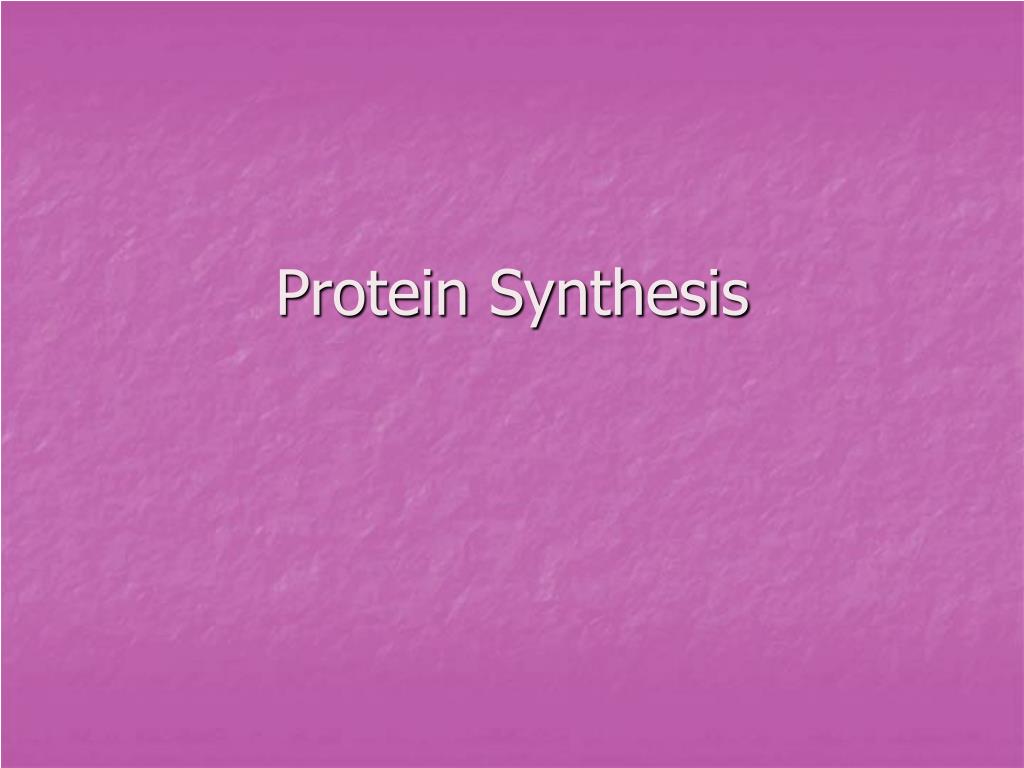 Protein Synthesis